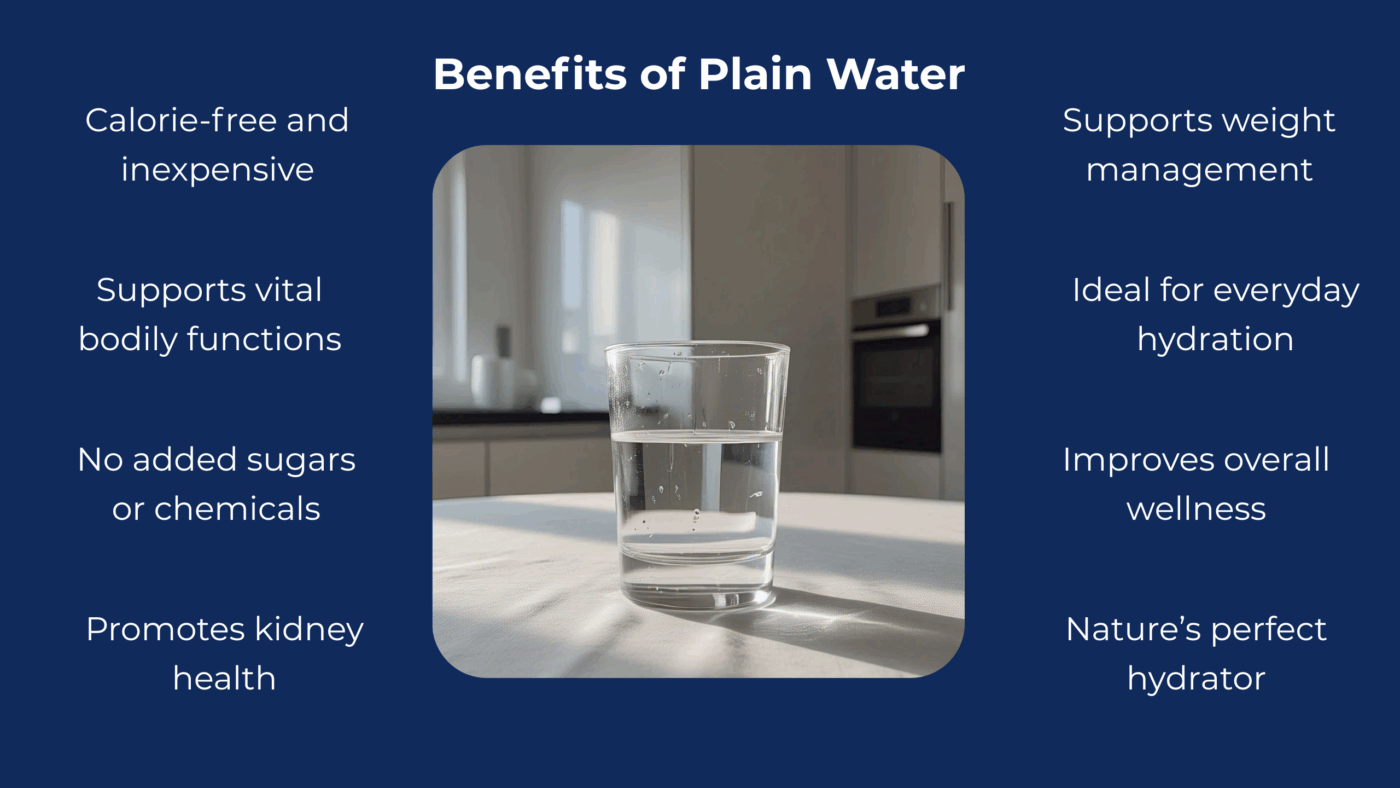 Benefits of Plain Water

Calorie-free and inexpensive

Supports vital bodily functions

No added sugars or chemicals

Promotes kidney health

Supports weight management

Ideal for everyday hydration

Improves overall wellness

Nature's perfect hydrator